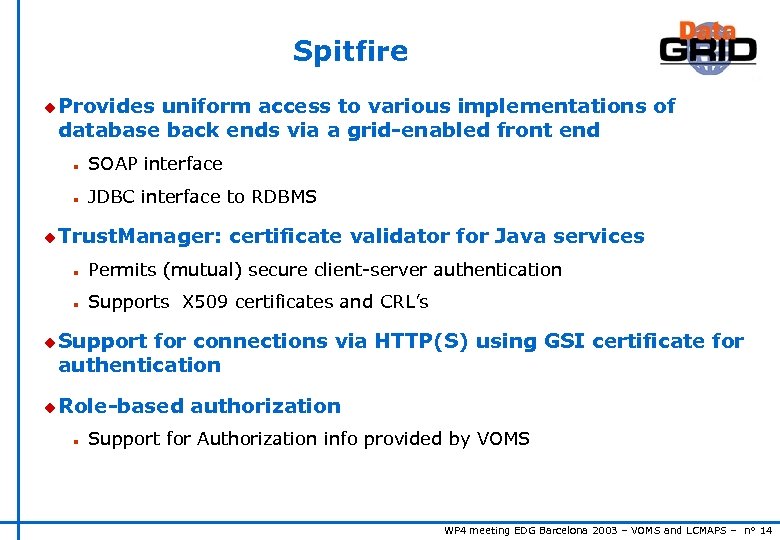 Spitfire

Data GRID

Provides uniform access to various implementations of database back ends via a grid-enabled front end

SOAP interface

JDBC interface to RDBMS

TrustManager: certificate validator for Java services

Permits (mutual) secure client-server authentication

Supports X509 certificates and CRL's

Support for connections via HTTP(S) using GSI certificate for authentication

Role-based authorization

Support for Authorization info provided by VOMS

WP4 meeting EDG Barcelona 2003 – VOMS and LCMAPS – n° 14